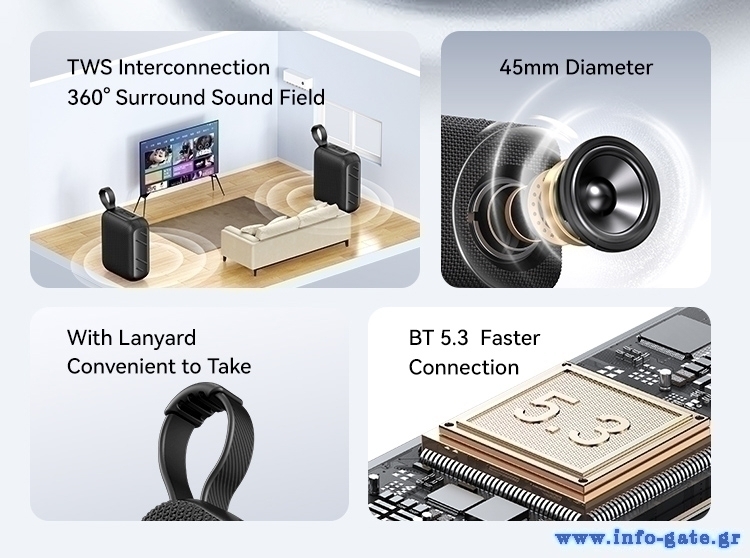 TWS Interconnection
360° Surround Sound Field

45mm Diameter

With Lanyard
Convenient to Take

BT 5.3 Faster
Connection

5.3

www.info-gate.gr